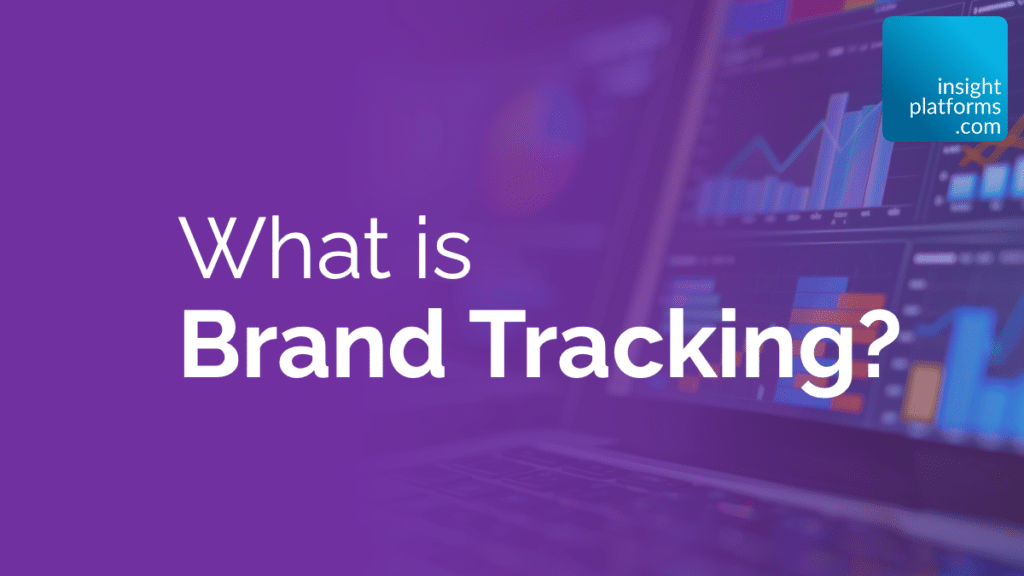 insight
platforms
.com

What is
Brand Tracking?